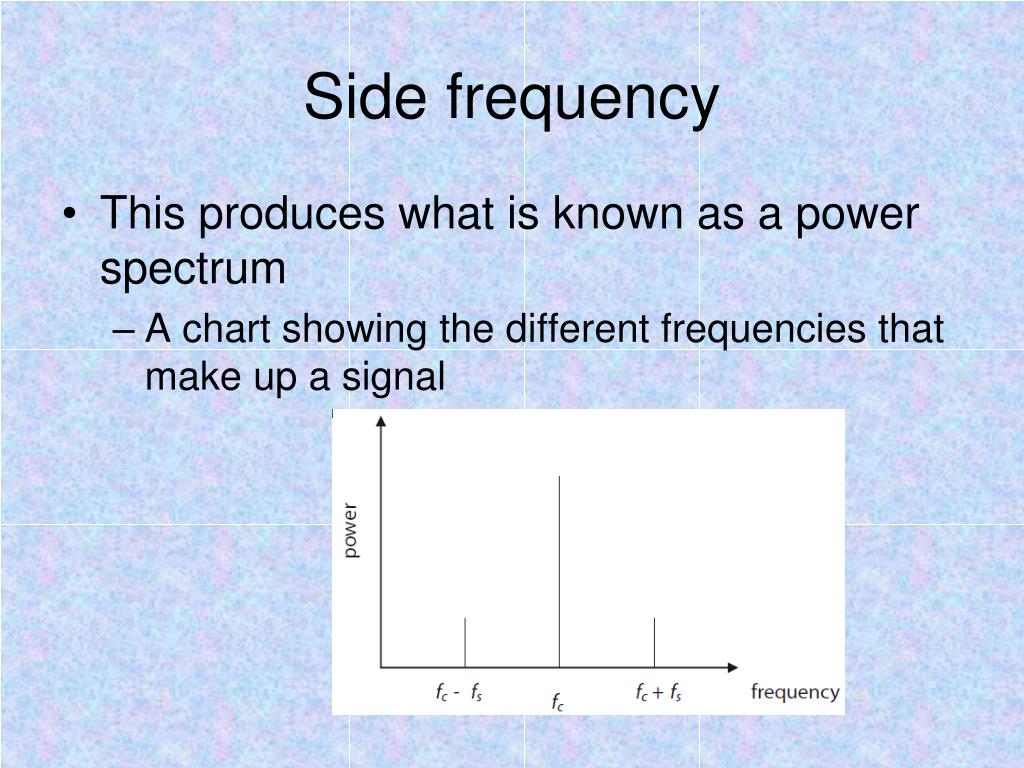 Side frequency

• This produces what is known as a power spectrum
– A chart showing the different frequencies that make up a signal

power

$f_c - f_s$

$f_c$

$f_c + f_s$

frequency